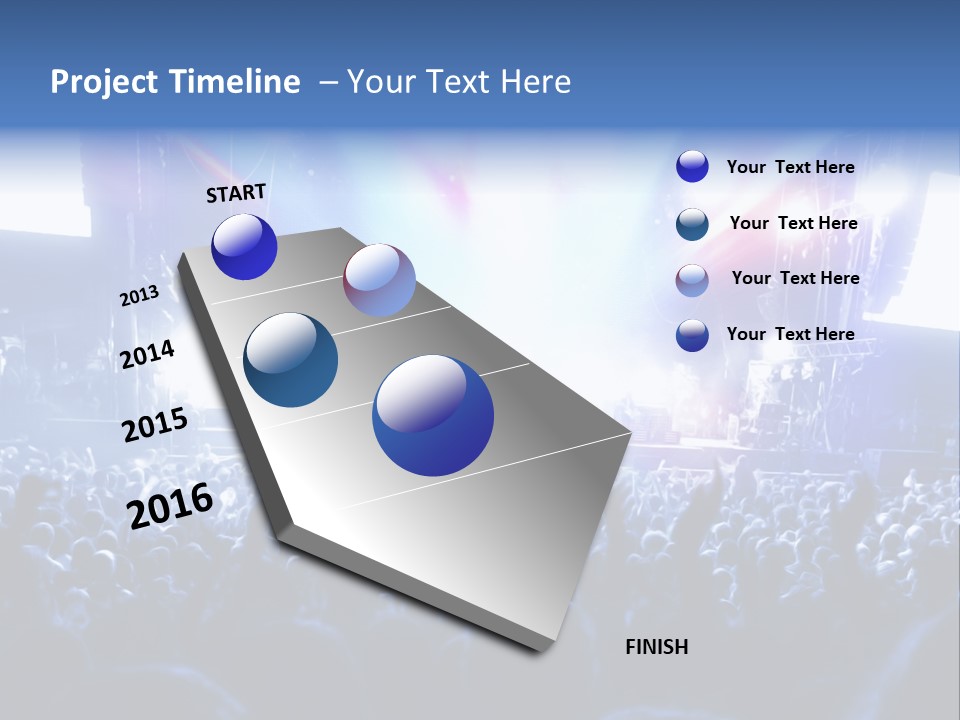 Project Timeline – Your Text Here

START

2013

2014

2015

2016

FINISH

Your Text Here

Your Text Here

Your Text Here

Your Text Here